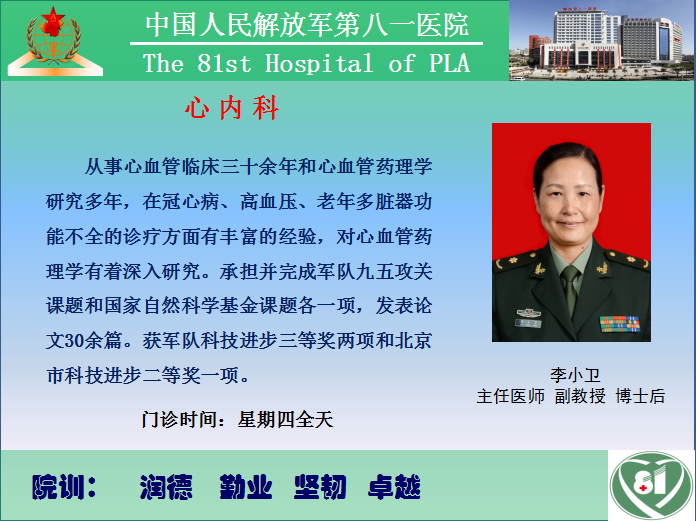 中国人民解放军第八一医院
The 81st Hospital of PLA

心内科

从事心血管临床三十余年和心血管药理学研究多年，在冠心病、高血压、老年多脏器功能不全的诊疗方面有丰富的经验，对心血管药理学有着深入研究。承担并完成军队九五攻关课题和国家自然科学基金课题各一项，发表论文30余篇。获军队科技进步三等奖两项和北京市科技进步二等奖一项。

门诊时间：星期四全天

李小卫
主任医师 副教授 博士后

院训： 润德 勤业 坚韧 卓越

81